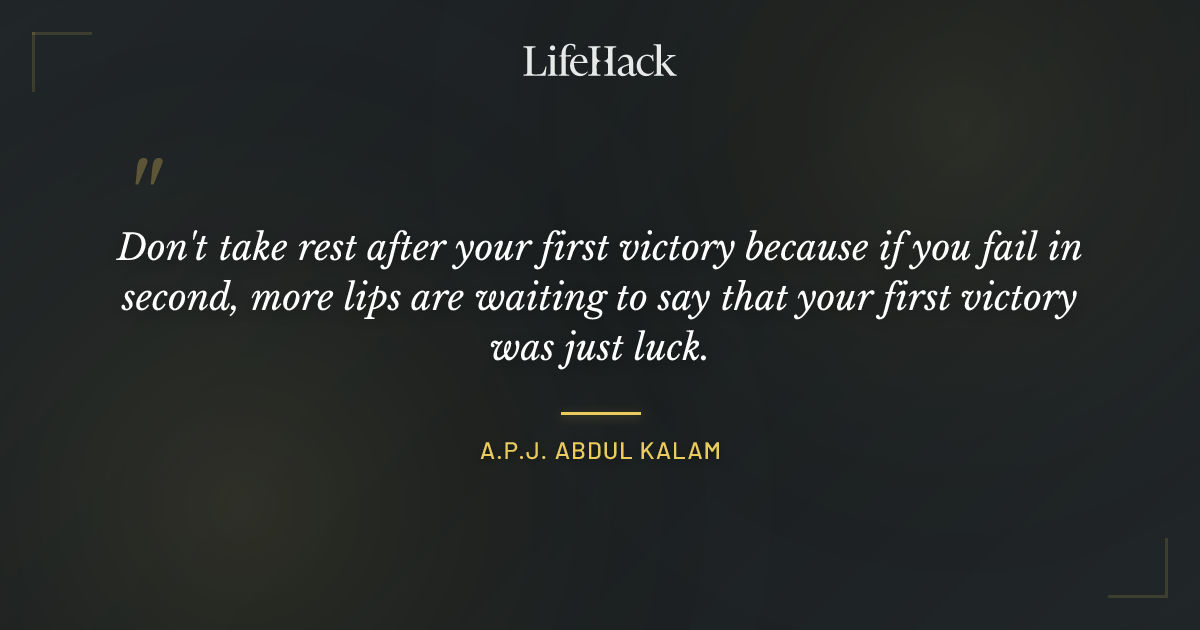 LifeHack

"

Don't take rest after your first victory because if you fail in second, more lips are waiting to say that your first victory was just luck.

A.P.J. ABDUL KALAM